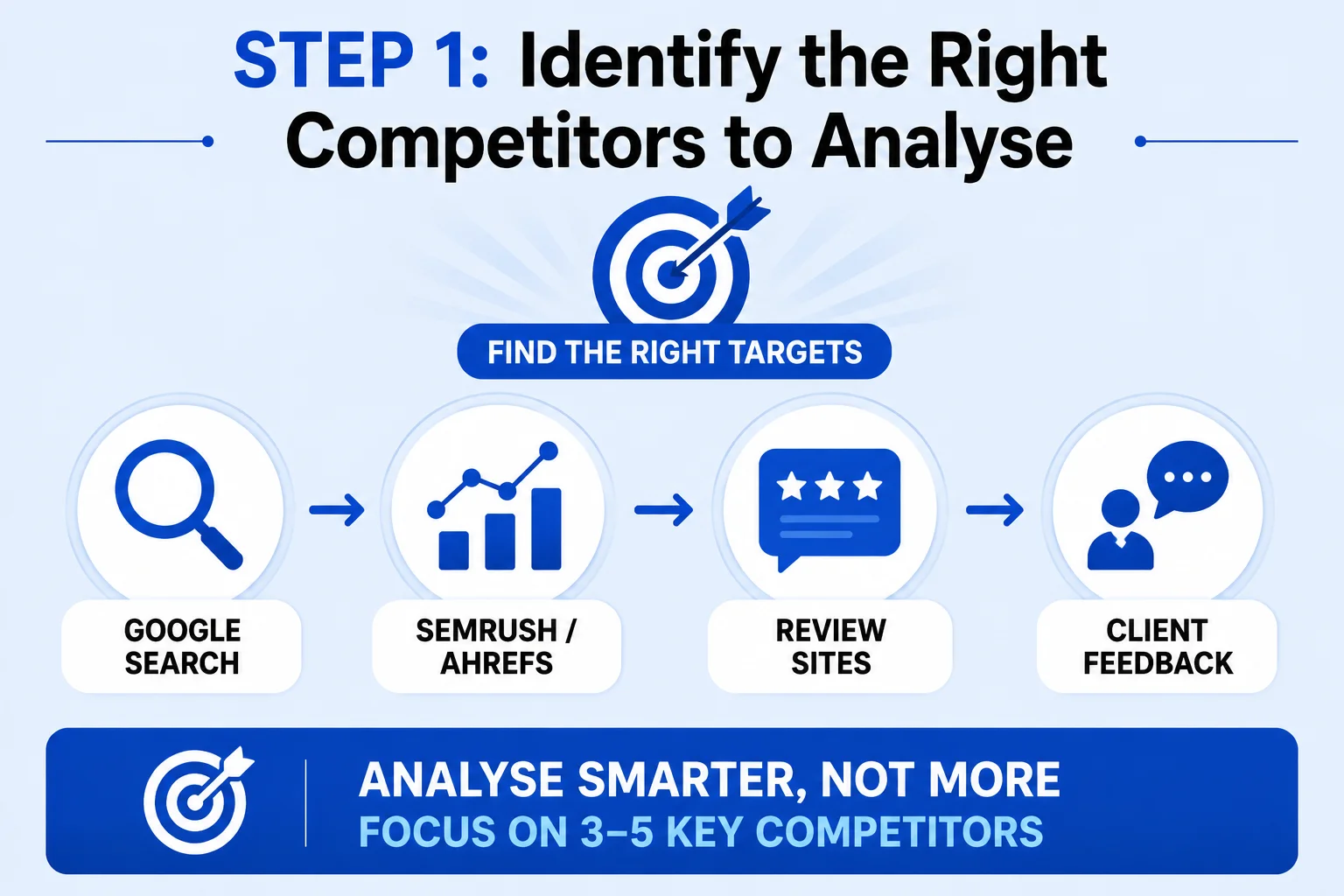 STEP 1: Identify the Right Competitors to Analyse

FIND THE RIGHT TARGETS

GOOGLE SEARCH

SEMRUSH / AHREFS

REVIEW SITES

CLIENT FEEDBACK

ANALYSE SMARTER, NOT MORE
FOCUS ON 3–5 KEY COMPETITORS